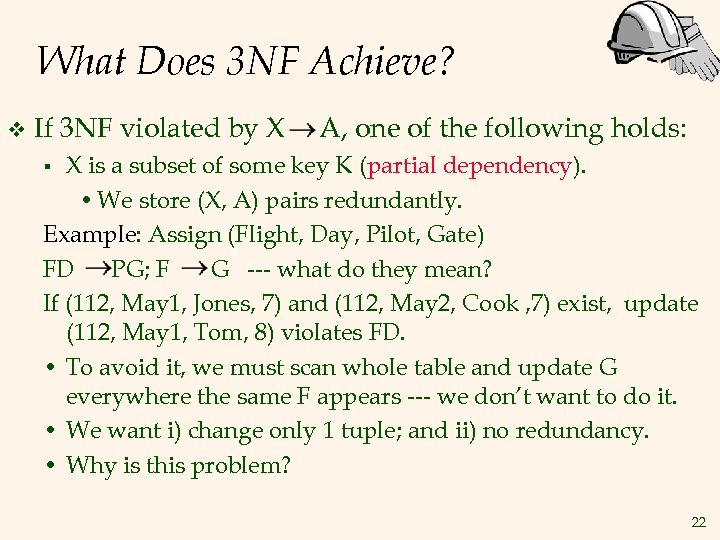 What Does 3NF Achieve?

❖ If 3NF violated by $X \rightarrow A$, one of the following holds:

▪ X is a subset of some key K (partial dependency).

• We store (X, A) pairs redundantly.

Example: Assign (Flight, Day, Pilot, Gate)

FD $\rightarrow$PG; F $\rightarrow$G --- what do they mean?

If (112, May1, Jones, 7) and (112, May2, Cook ,7) exist, update (112, May1, Tom, 8) violates FD.

• To avoid it, we must scan whole table and update G everywhere the same F appears --- we don't want to do it.

• We want i) change only 1 tuple; and ii) no redundancy.

• Why is this problem?

22